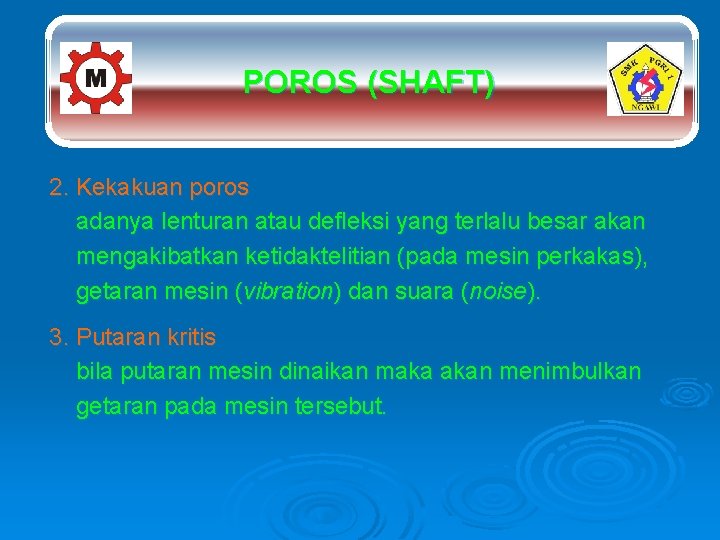 M

POROS (SHAFT)

SMK PGRI 1 NGAWI

2. Kekakuan poros
adanya lenturan atau defleksi yang terlalu besar akan mengakibatkan ketidaktelitian (pada mesin perkakas), getaran mesin (vibration) dan suara (noise).

3. Putaran kritis
bila putaran mesin dinaikan maka akan menimbulkan getaran pada mesin tersebut.